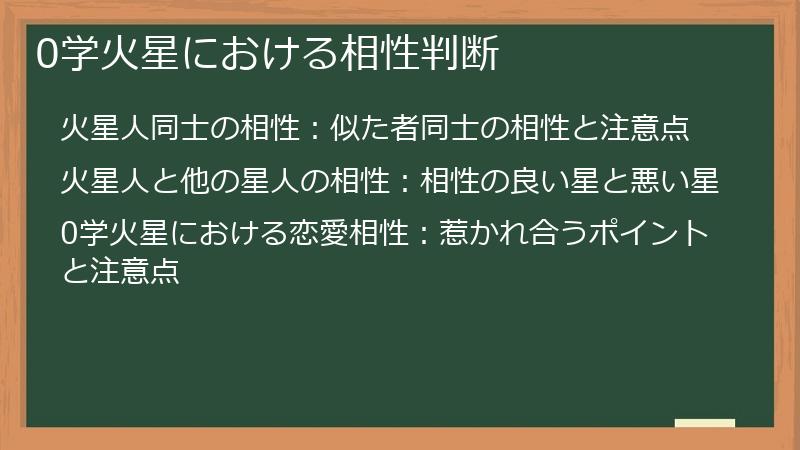 0学火星における相性判断

火星人同士の相性：似た者同士の相性と注意点

火星人と他の星人の相性：相性の良い星と悪い星

0学火星における恋愛相性：惹かれ合うポイントと注意点